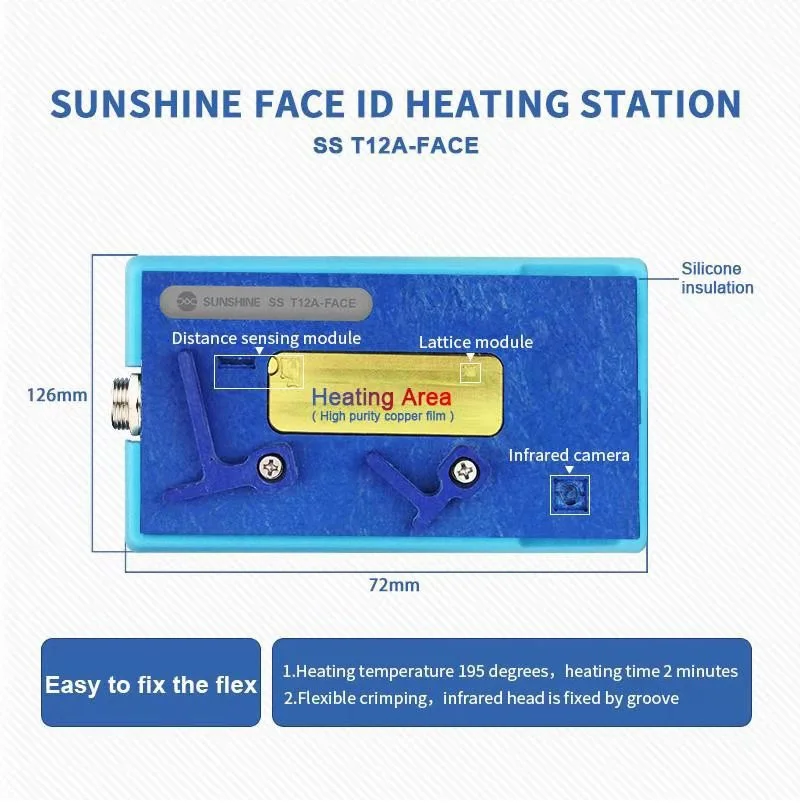 SUNSHINE FACE ID HEATING STATION
SS T12A-FACE

Silicone insulation

SUNSHINE SS T12A-FACE

Distance sensing module

Lattice module

126mm

Heating Area
( High purity copper film )

Infrared camera

72mm

Easy to fix the flex

1.Heating temperature 195 degrees，heating time 2 minutes
2.Flexible crimping，infrared head is fixed by groove